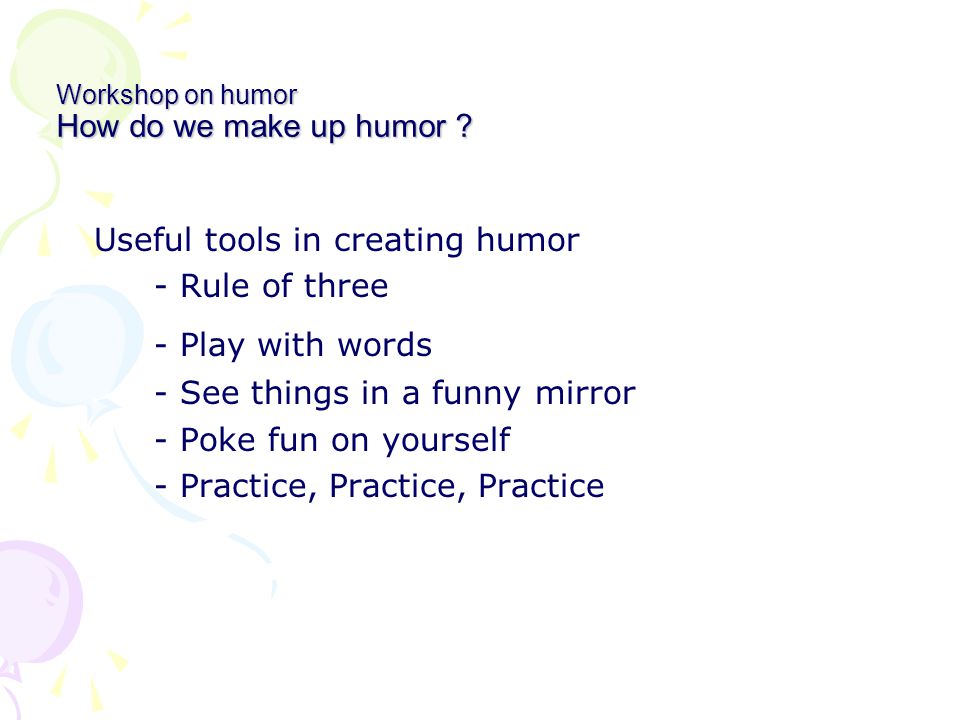 Workshop on humor
How do we make up humor ?

Useful tools in creating humor
- Rule of three
- Play with words
- See things in a funny mirror
- Poke fun on yourself
- Practice, Practice, Practice